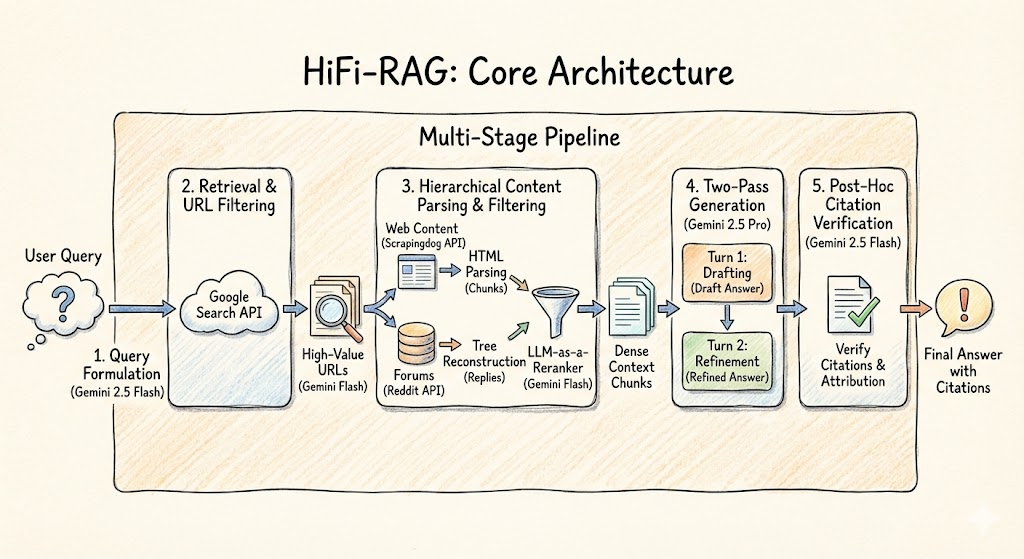 HiFi-RAG: Core Architecture

Multi-Stage Pipeline

User Query

?

1. Query Formulation
(Gemini 2.5 Flash)

2. Retrieval & URL Filtering

Google Search API

High-Value URLs
(Gemini Flash)

3. Hierarchical Content Parsing & Filtering

Web Content
(Scrapingdog API)

HTML Parsing
(Chunks)

Forums
(Reddit API)

Tree Reconstruction
(Replies)

LLM-as-a-Reranker
(Gemini Flash)

Dense Context Chunks

4. Two-Pass Generation
(Gemini 2.5 Pro)

Turn 1: Drafting
(Draft Answer)

Turn 2: Refinement
(Refined Answer)

5. Post-Hoc Citation Verification
(Gemini 2.5 Flash)

Verify Citations & Attribution

!

Final Answer with Citations